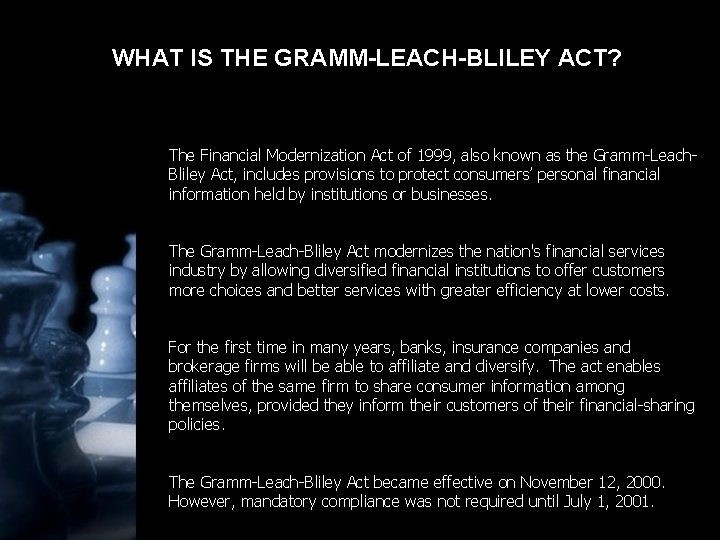 WHAT IS THE GRAMM-LEACH-BLILEY ACT?

The Financial Modernization Act of 1999, also known as the Gramm-Leach-Bliley Act, includes provisions to protect consumers' personal financial information held by institutions or businesses.

The Gramm-Leach-Bliley Act modernizes the nation's financial services industry by allowing diversified financial institutions to offer customers more choices and better services with greater efficiency at lower costs.

For the first time in many years, banks, insurance companies and brokerage firms will be able to affiliate and diversify. The act enables affiliates of the same firm to share consumer information among themselves, provided they inform their customers of their financial-sharing policies.

The Gramm-Leach-Bliley Act became effective on November 12, 2000. However, mandatory compliance was not required until July 1, 2001.